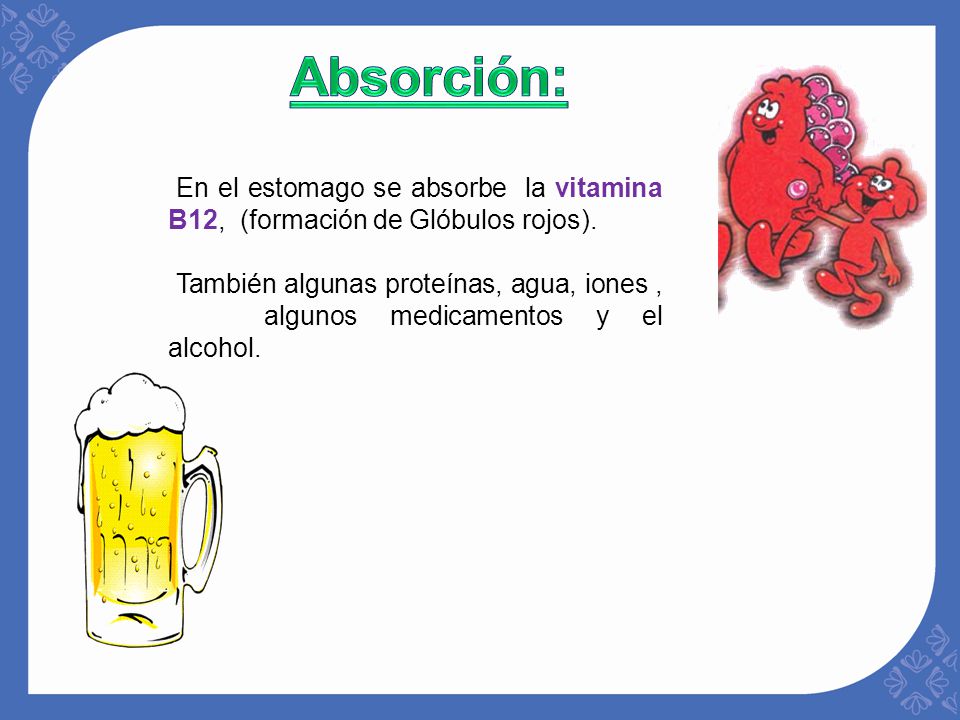 Absorción:

En el estomago se absorbe la vitamina B12, (formación de Glóbulos rojos).

También algunas proteínas, agua, iones , algunos medicamentos y el alcohol.